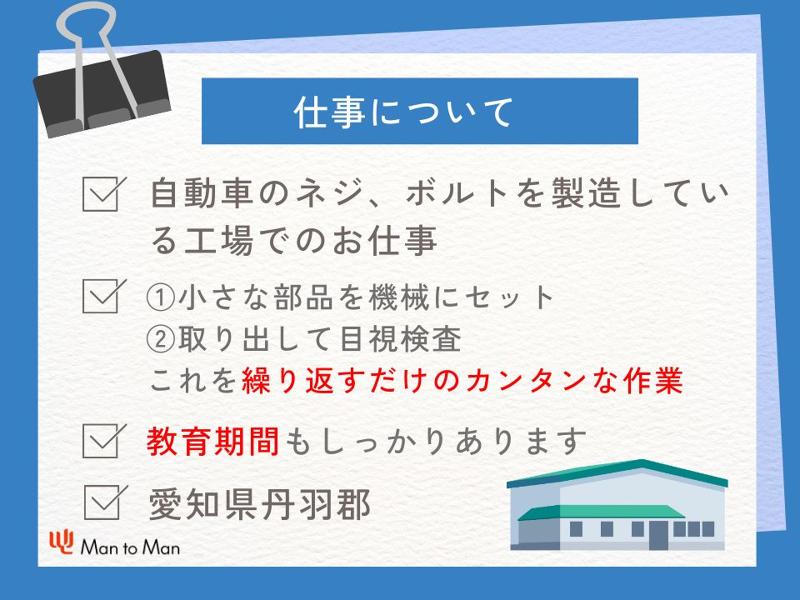 仕事について

自動車のネジ、ボルトを製造している工場でのお仕事

①小さな部品を機械にセット
②取り出して目視検査
これを繰り返すだけのカンタンな作業

教育期間もしっかりあります

愛知県丹羽郡

Man to Man